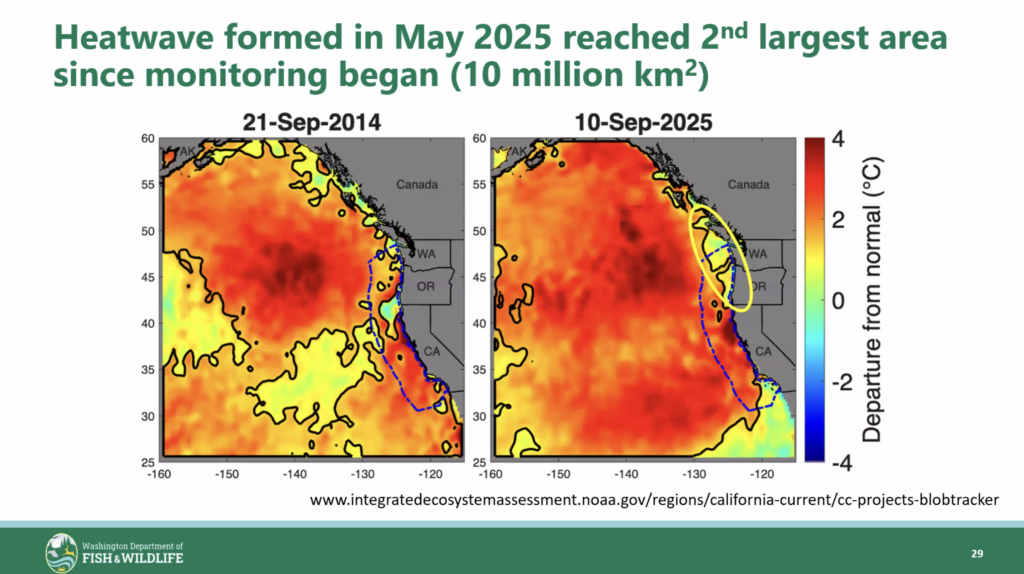 Heatwave formed in May 2025 reached 2$^{nd}$ largest area since monitoring began (10 million km$^2$)

21-Sep-2014

60
55
50
45
40
35
30
25
-160 -150 -140 -130 -120

AK
Canada
WA
OR
CA

10-Sep-2025

60
55
50
45
40
35
30
25
-160 -150 -140 -130 -120

AK
Canada
WA
OR
CA

4
2
0
-2
-4
Departure from normal (°C)

www.integratedecosystemassessment.noaa.gov/regions/california-current/cc-projects-blobtracker

Washington Department of FISH & WILDLIFE

29